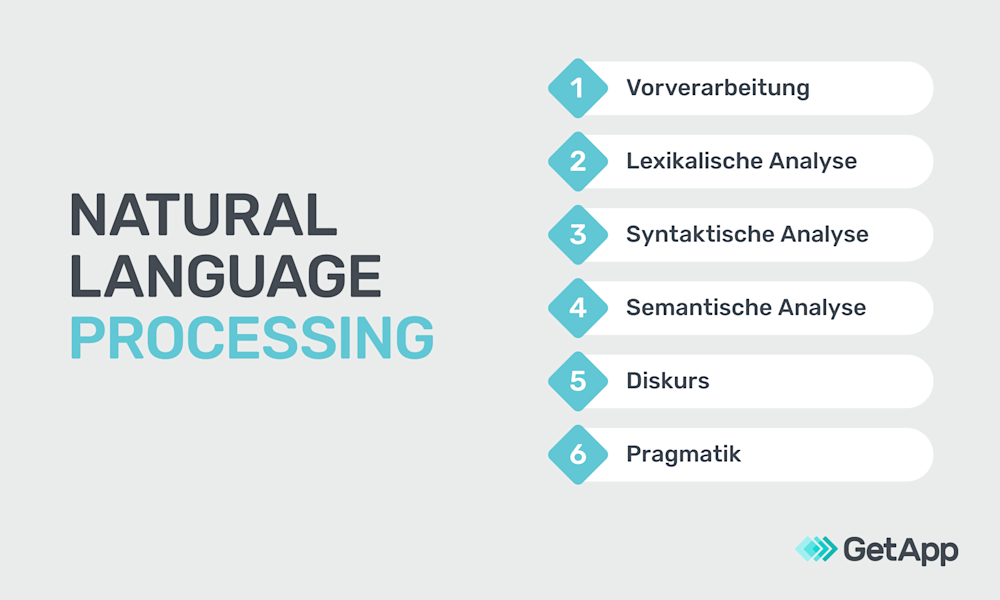 NATURAL LANGUAGE PROCESSING

1 Vorverarbeitung

2 Lexikalische Analyse

3 Syntaktische Analyse

4 Semantische Analyse

5 Diskurs

6 Pragmatik

GetApp